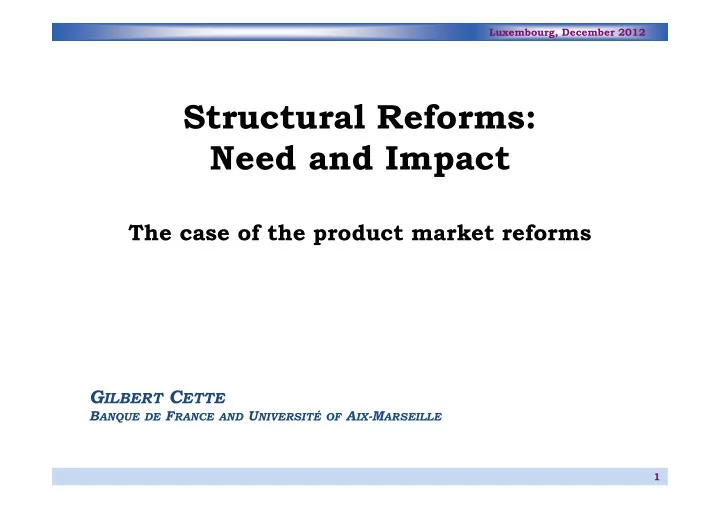 Luxembourg, December 2012

Structural Reforms:
Need and Impact

The case of the product market reforms

GILBERT CETTE
BANQUE DE FRANCE AND UNIVERSITÉ OF AIX-MARSEILLE

1